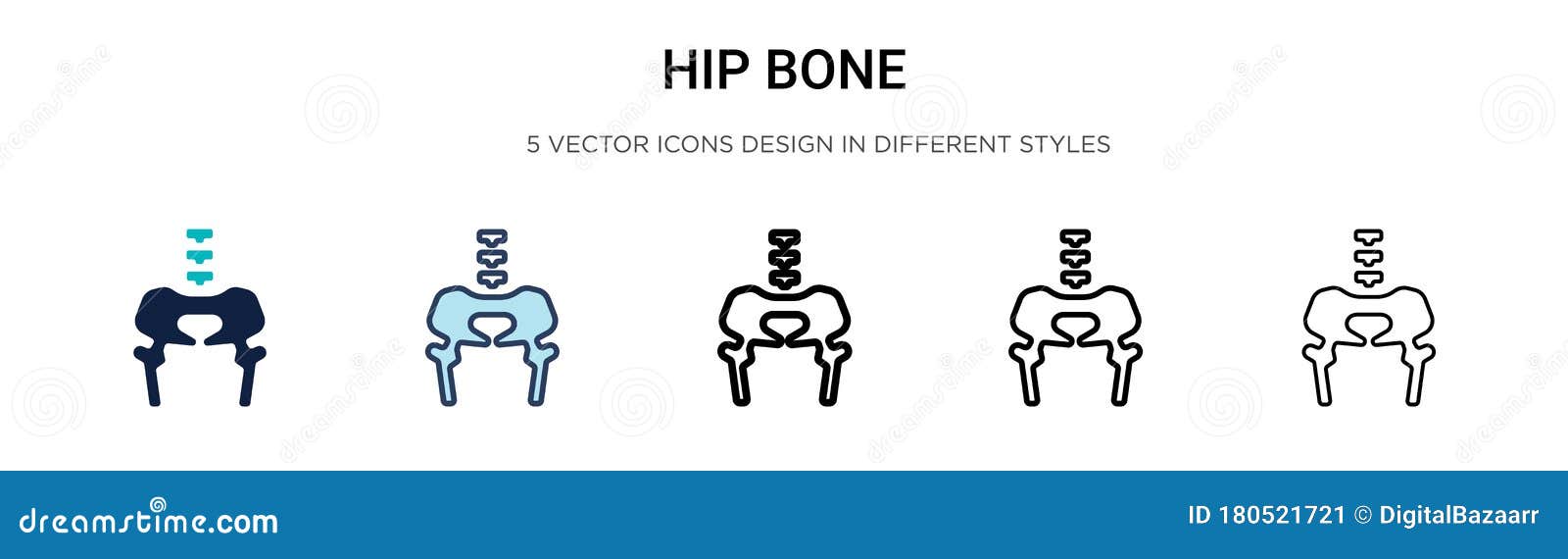 HIP BONE

5 VECTOR ICONS DESIGN IN DIFFERENT STYLES

dreamstime.com

ID 180521721 © DigitalBazaarr